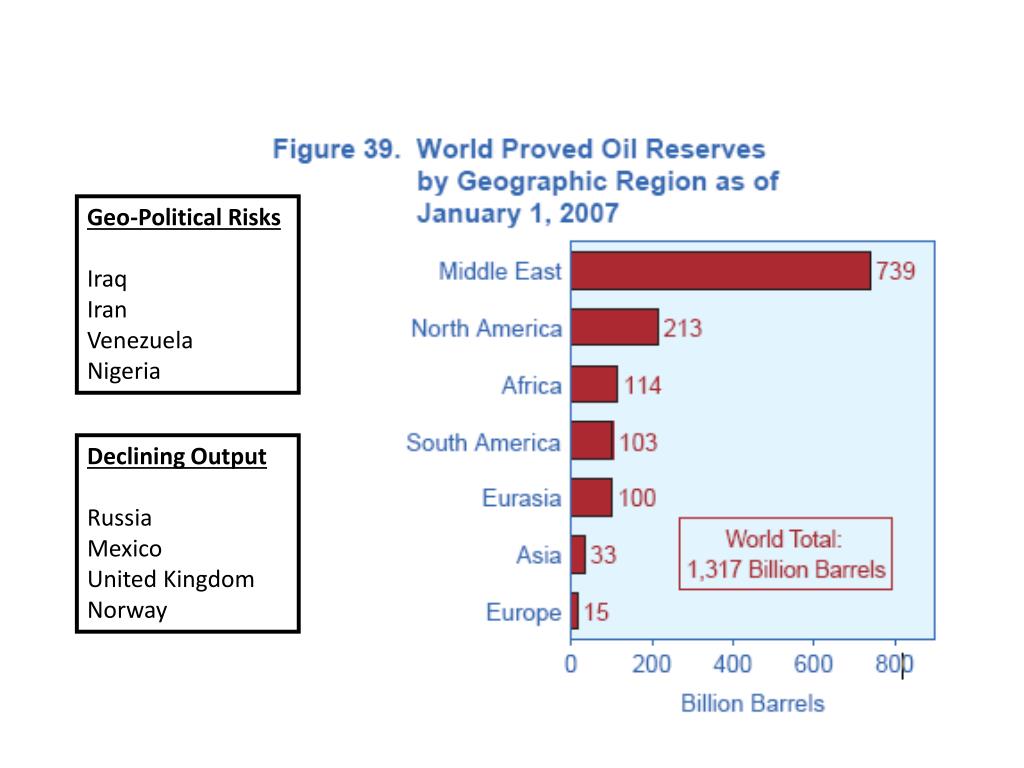 Geo-Political Risks

Iraq
Iran
Venezuela
Nigeria

Declining Output

Russia
Mexico
United Kingdom
Norway

Figure 39. World Proved Oil Reserves by Geographic Region as of January 1, 2007

Middle East 739
North America 213
Africa 114
South America 103
Eurasia 100
Asia 33
Europe 15

World Total: 1,317 Billion Barrels

0 200 400 600 800
Billion Barrels